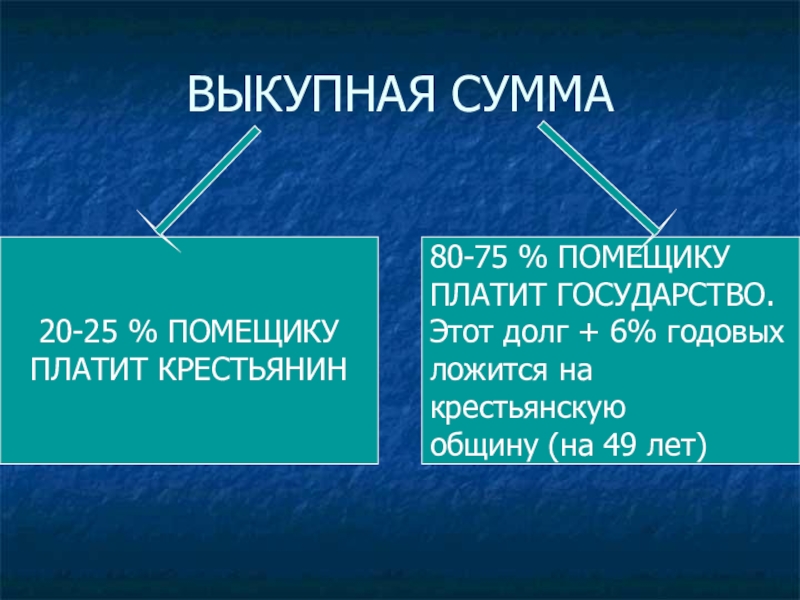 ВЫКУПНАЯ СУММА

20-25 % ПОМЕЩИКУ ПЛАТИТ КРЕСТЬЯНИН

80-75 % ПОМЕЩИКУ ПЛАТИТ ГОСУДАРСТВО. Этот долг + 6% годовых ложится на крестьянскую общину (на 49 лет)